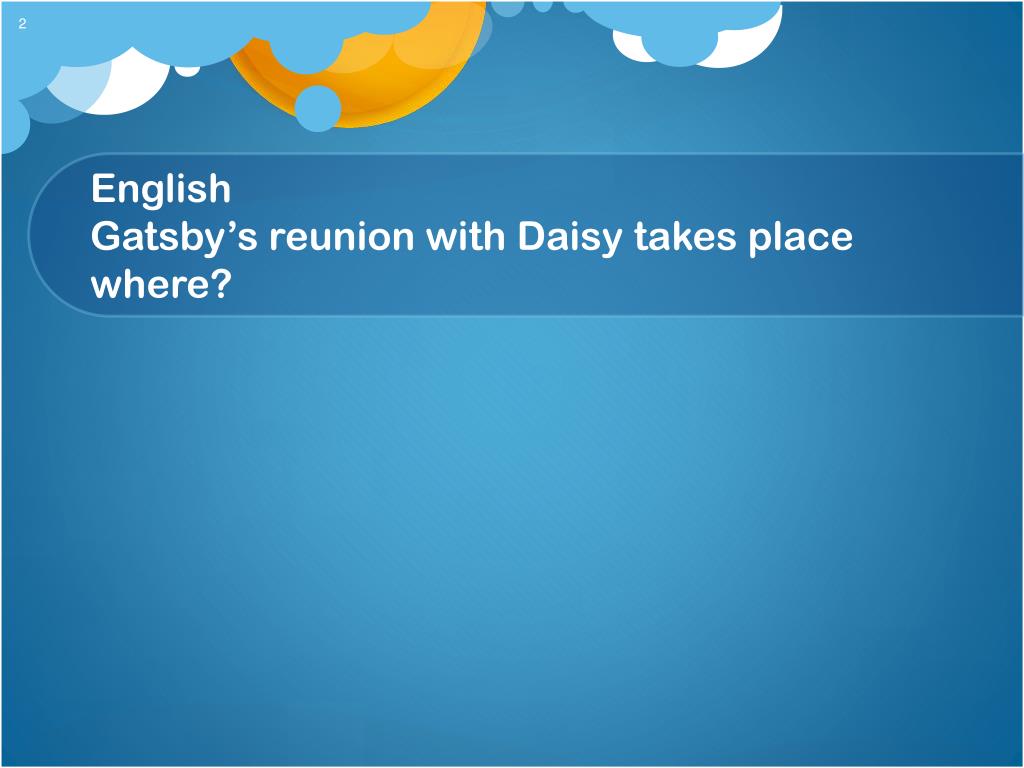 2

English
Gatsby’s reunion with Daisy takes place where?